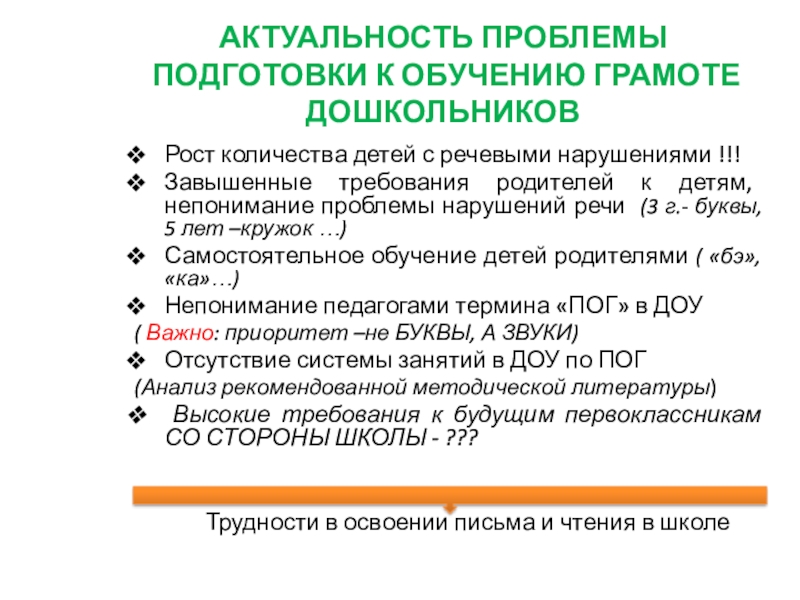 АКТУАЛЬНОСТЬ ПРОБЛЕМЫ ПОДГОТОВКИ К ОБУЧЕНИЮ ГРАМОТЕ ДОШКОЛЬНИКОВ

❖ Рост количества детей с речевыми нарушениями !!!
❖ Завышенные требования родителей к детям, непонимание проблемы нарушений речи (3 г.- буквы, 5 лет –кружок …)
❖ Самостоятельное обучение детей родителями ( «бэ», «ка»…)
❖ Непонимание педагогами термина «ПОГ» в ДОУ
( Важно: приоритет –не БУКВЫ, А ЗВУКИ)
❖ Отсутствие системы занятий в ДОУ по ПОГ
(Анализ рекомендованной методической литературы)
❖ Высокие требования к будущим первоклассникам СО СТОРОНЫ ШКОЛЫ - ???

Трудности в освоении письма и чтения в школе